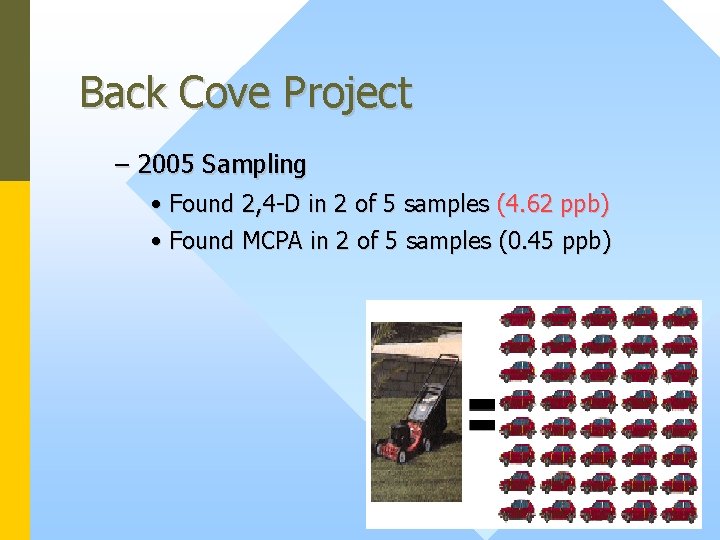 Back Cove Project

– 2005 Sampling

• Found 2,4-D in 2 of 5 samples (4.62 ppb)
• Found MCPA in 2 of 5 samples (0.45 ppb)

=